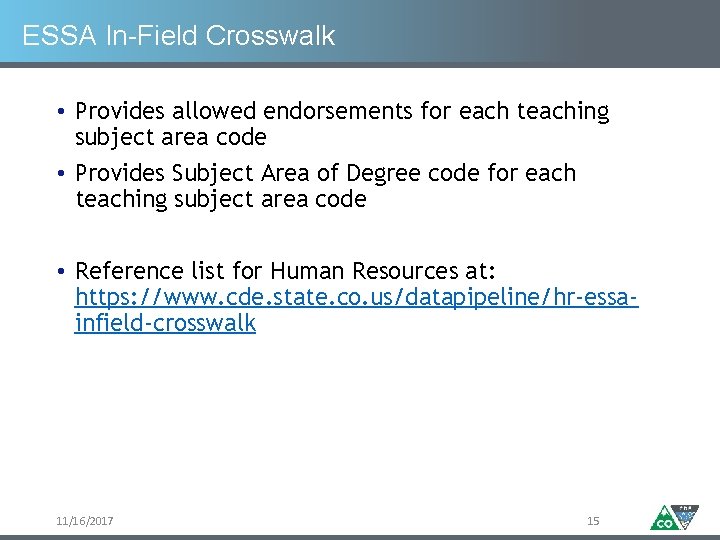 ESSA In-Field Crosswalk

• Provides allowed endorsements for each teaching subject area code
• Provides Subject Area of Degree code for each teaching subject area code

• Reference list for Human Resources at: https://www.cde.state.co.us/datapipeline/hr-essa-infield-crosswalk

11/16/2017

15

CO